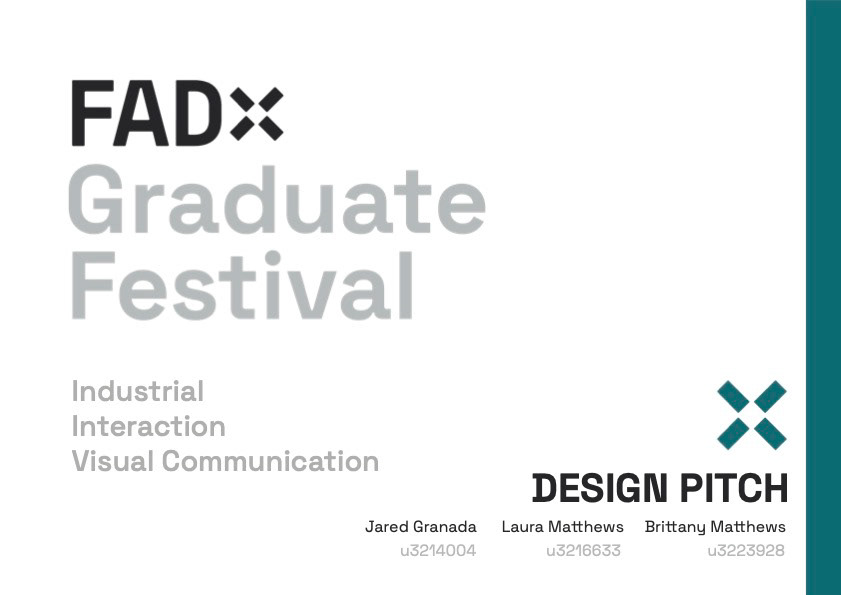 FADX
Graduate
Festival

Industrial
Interaction
Visual Communication

DESIGN PITCH

Jared Granada
u3214004

Laura Matthews
u3216633

Brittany Matthews
u3223928